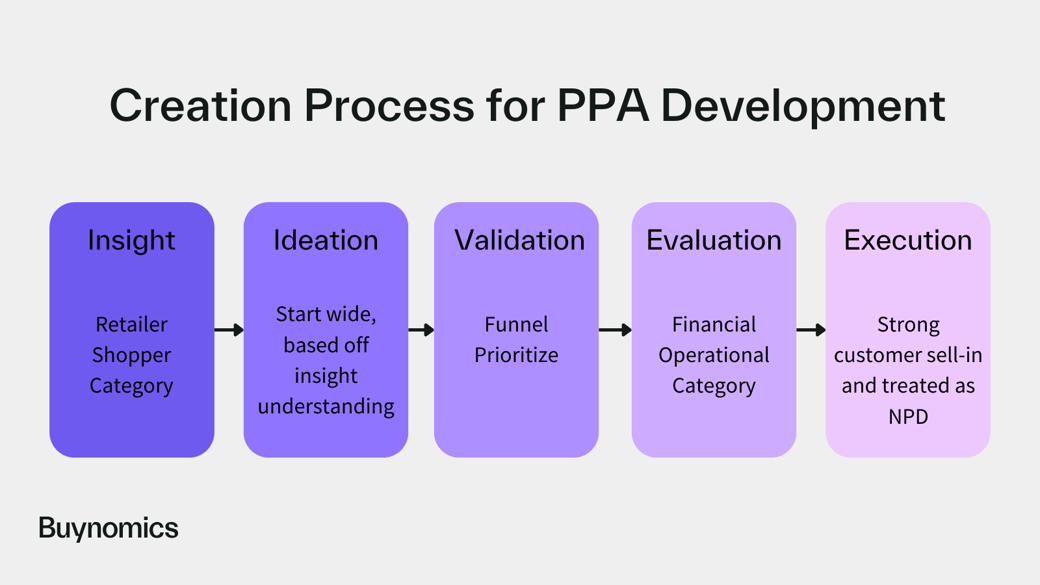 Creation Process for PPA Development

Insight

Retailer
Shopper
Category

Ideation

Start wide, based off insight understanding

Validation

Funnel
Prioritize

Evaluation

Financial
Operational
Category

Execution

Strong customer sell-in and treated as NPD

Buynomics